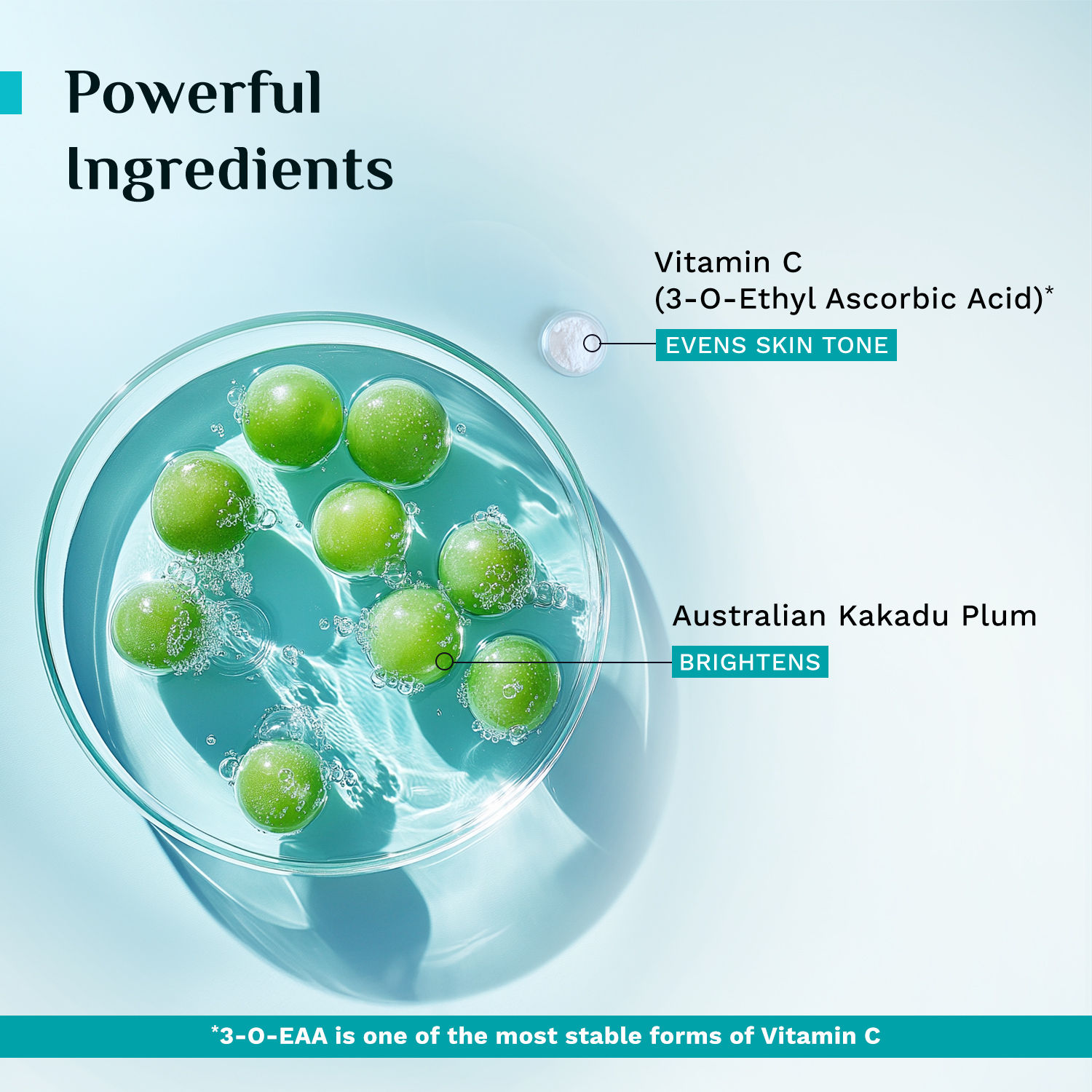 Powerful Ingredients

Vitamin C
(3-O-Ethyl Ascorbic Acid)*
EVENS SKIN TONE

Australian Kakadu Plum
BRIGHTENS

*3-O-EAA is one of the most stable forms of Vitamin C